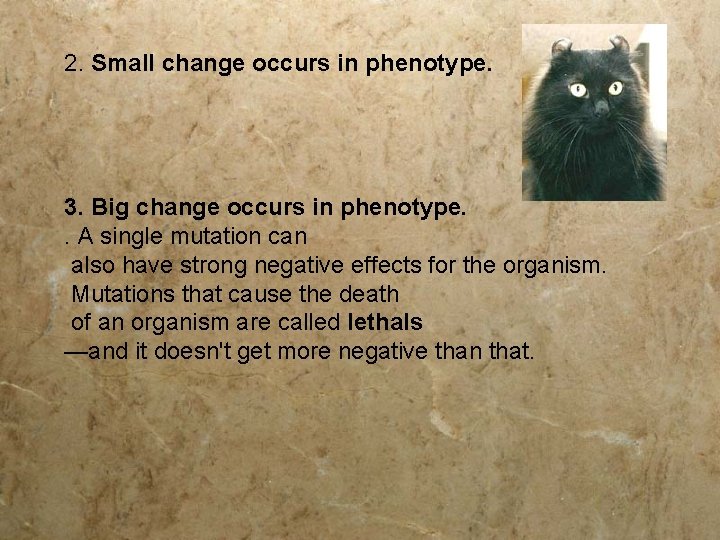 2. Small change occurs in phenotype.

3. Big change occurs in phenotype.
. A single mutation can also have strong negative effects for the organism. Mutations that cause the death of an organism are called lethals —and it doesn't get more negative than that.